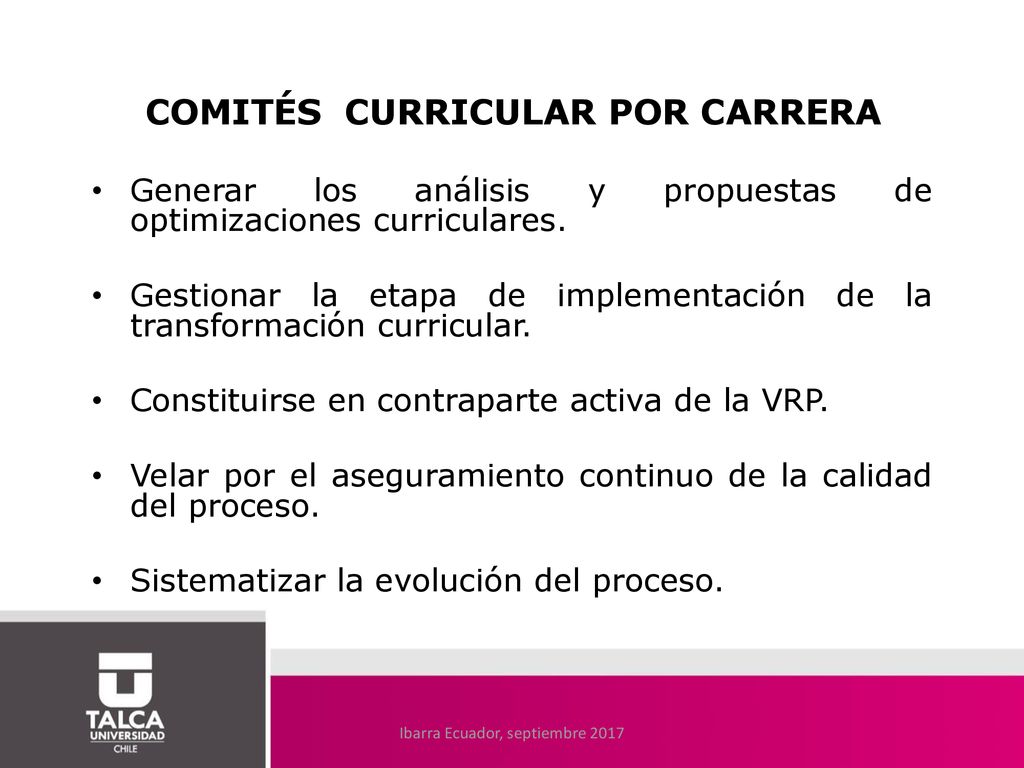 COMITÉS CURRICULAR POR CARRERA

• Generar los análisis y propuestas de optimizaciones curriculares.

• Gestionar la etapa de implementación de la transformación curricular.

• Constituirse en contraparte activa de la VRP.

• Velar por el aseguramiento continuo de la calidad del proceso.

• Sistematizar la evolución del proceso.

TALCA
UNIVERSIDAD
CHILE

Ibarra Ecuador, septiembre 2017